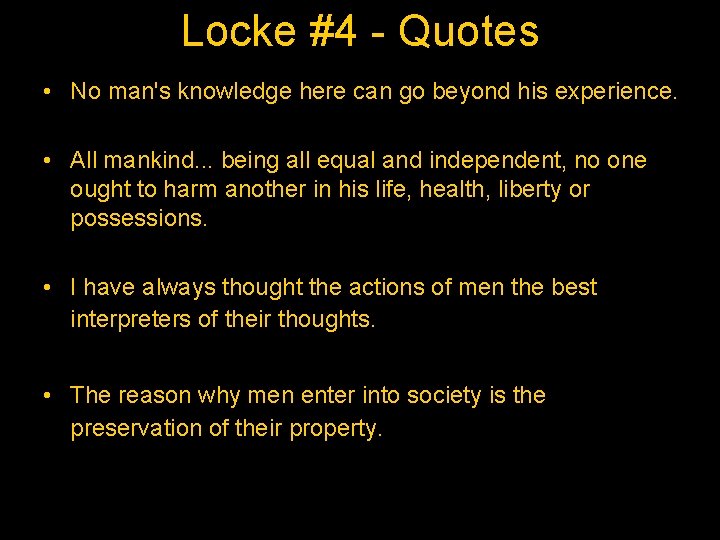 Locke #4 - Quotes

• No man's knowledge here can go beyond his experience.

• All mankind... being all equal and independent, no one ought to harm another in his life, health, liberty or possessions.

• I have always thought the actions of men the best interpreters of their thoughts.

• The reason why men enter into society is the preservation of their property.